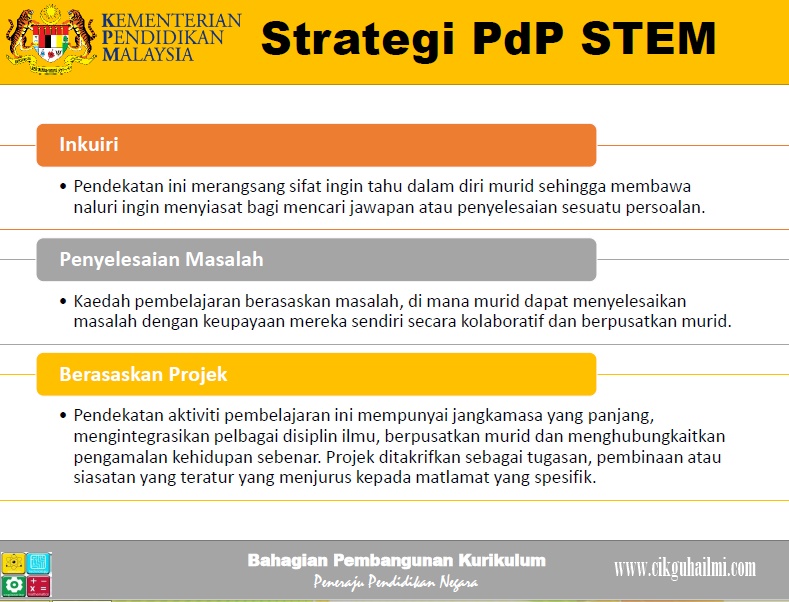 KEMENTERIAN PENDIDIKAN MALAYSIA

Strategi PdP STEM

Inkuiri

• Pendekatan ini merangsang sifat ingin tahu dalam diri murid sehingga membawa naluri ingin menyiasat bagi mencari jawapan atau penyelesaian sesuatu persoalan.

Penyelesaian Masalah

• Kaedah pembelajaran berasaskan masalah, di mana murid dapat menyelesaikan masalah dengan keupayaan mereka sendiri secara kolaboratif dan berpusatkan murid.

Berasaskan Projek

• Pendekatan aktiviti pembelajaran ini mempunyai jangkamasa yang panjang, mengintegrasikan pelbagai disiplin ilmu, berpusatkan murid dan menghubungkaitkan pengamalan kehidupan sebenar. Projek ditakrifkan sebagai tugasan, pembinaan atau siasatan yang teratur yang menjurus kepada matlamat yang spesifik.

Bahagian Pembangunan Kurikulum
Peneraju Pendidikan Negara

www.cikguhailmi.com